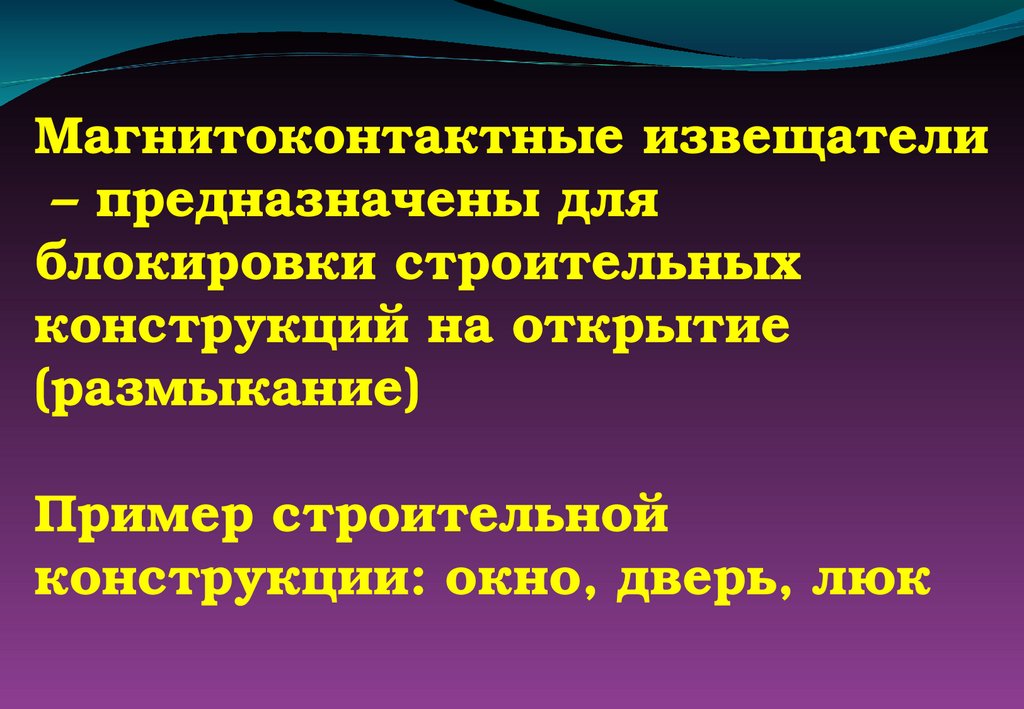 Магнитоконтактные извещатели – предназначены для блокировки строительных конструкций на открытие (размыкание)

Пример строительной конструкции: окно, дверь, люк